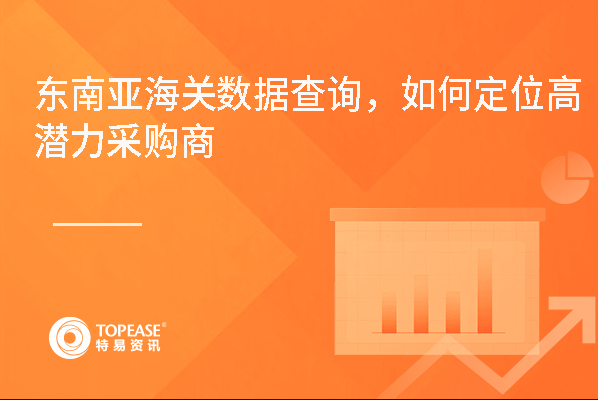 东南亚海关数据查询，如何定位高潜力采购商

TOPEASE®
特易资讯